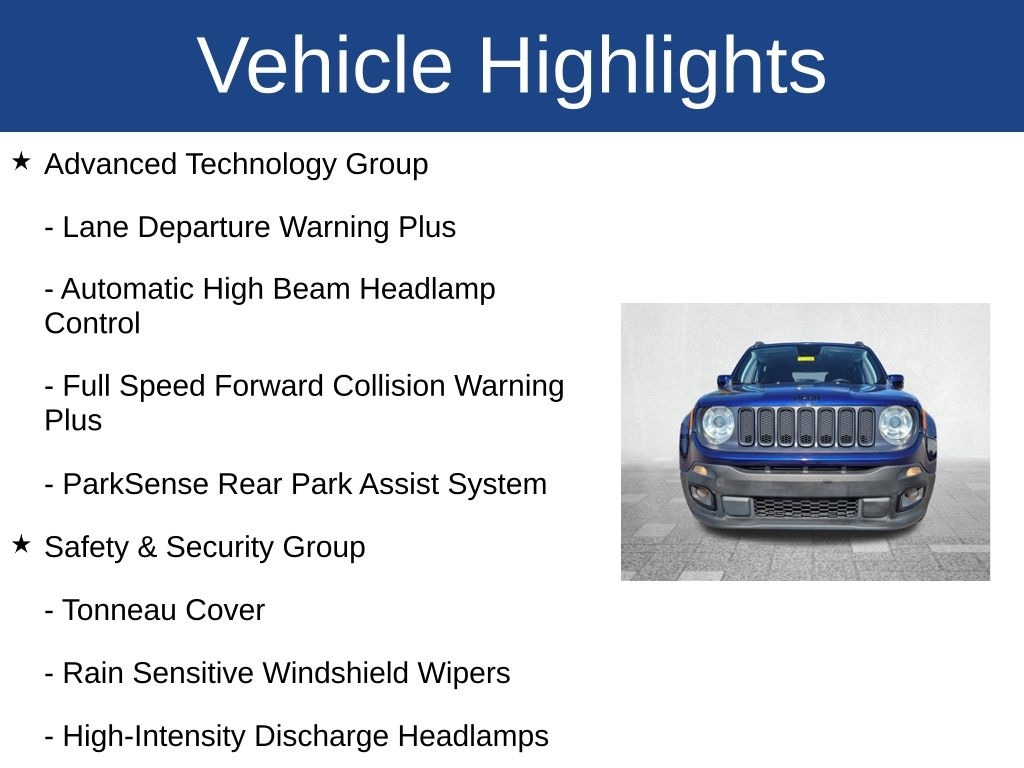 Vehicle Highlights

★ Advanced Technology Group

- Lane Departure Warning Plus

- Automatic High Beam Headlamp Control

- Full Speed Forward Collision Warning Plus

- ParkSense Rear Park Assist System

★ Safety & Security Group

- Tonneau Cover

- Rain Sensitive Windshield Wipers

- High-Intensity Discharge Headlamps